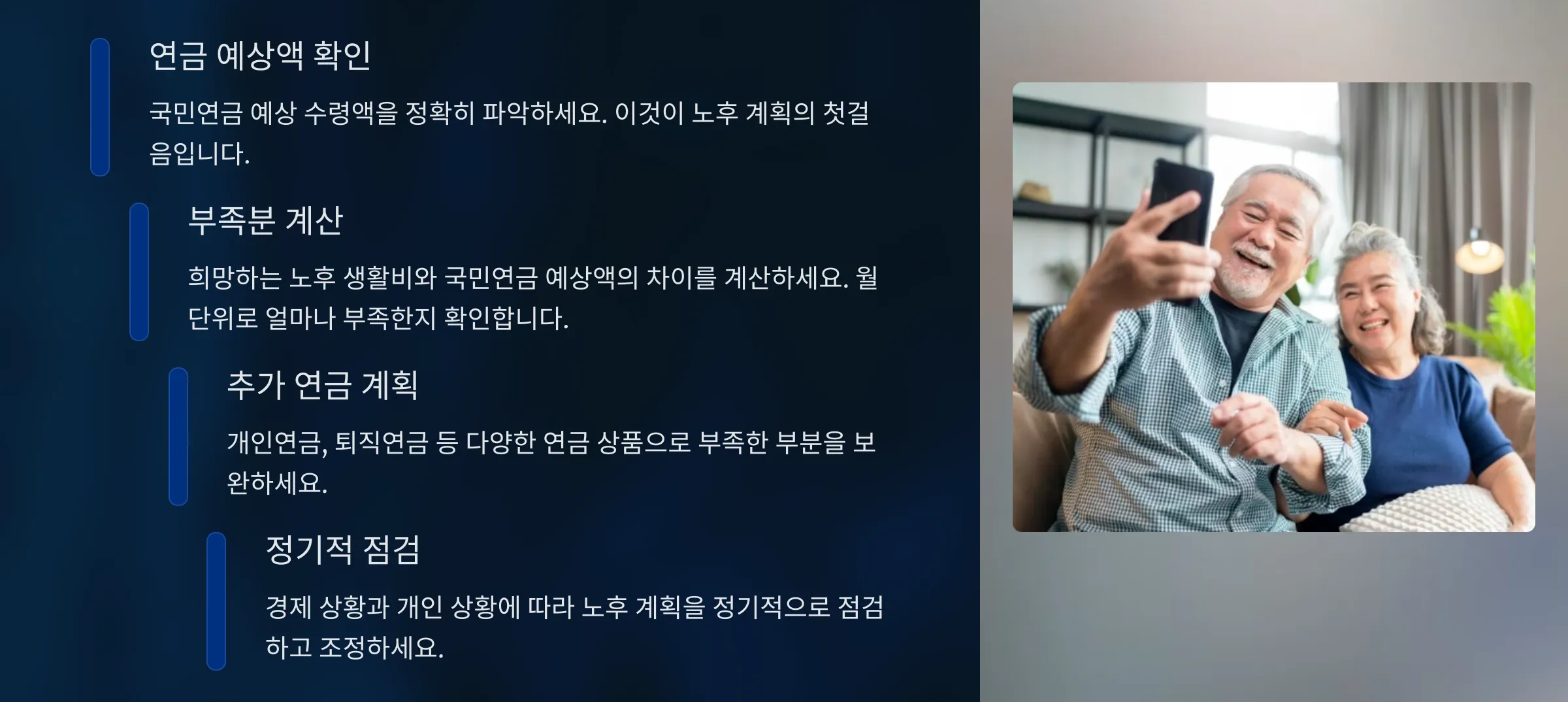 연금 예상액 확인

국민연금 예상 수령액을 정확히 파악하세요. 이것이 노후 계획의 첫걸음입니다.

부족분 계산

희망하는 노후 생활비와 국민연금 예상액의 차이를 계산하세요. 월 단위로 얼마나 부족한지 확인합니다.

추가 연금 계획

개인연금, 퇴직연금 등 다양한 연금 상품으로 부족한 부분을 보완하세요.

정기적 점검

경제 상황과 개인 상황에 따라 노후 계획을 정기적으로 점검하고 조정하세요.